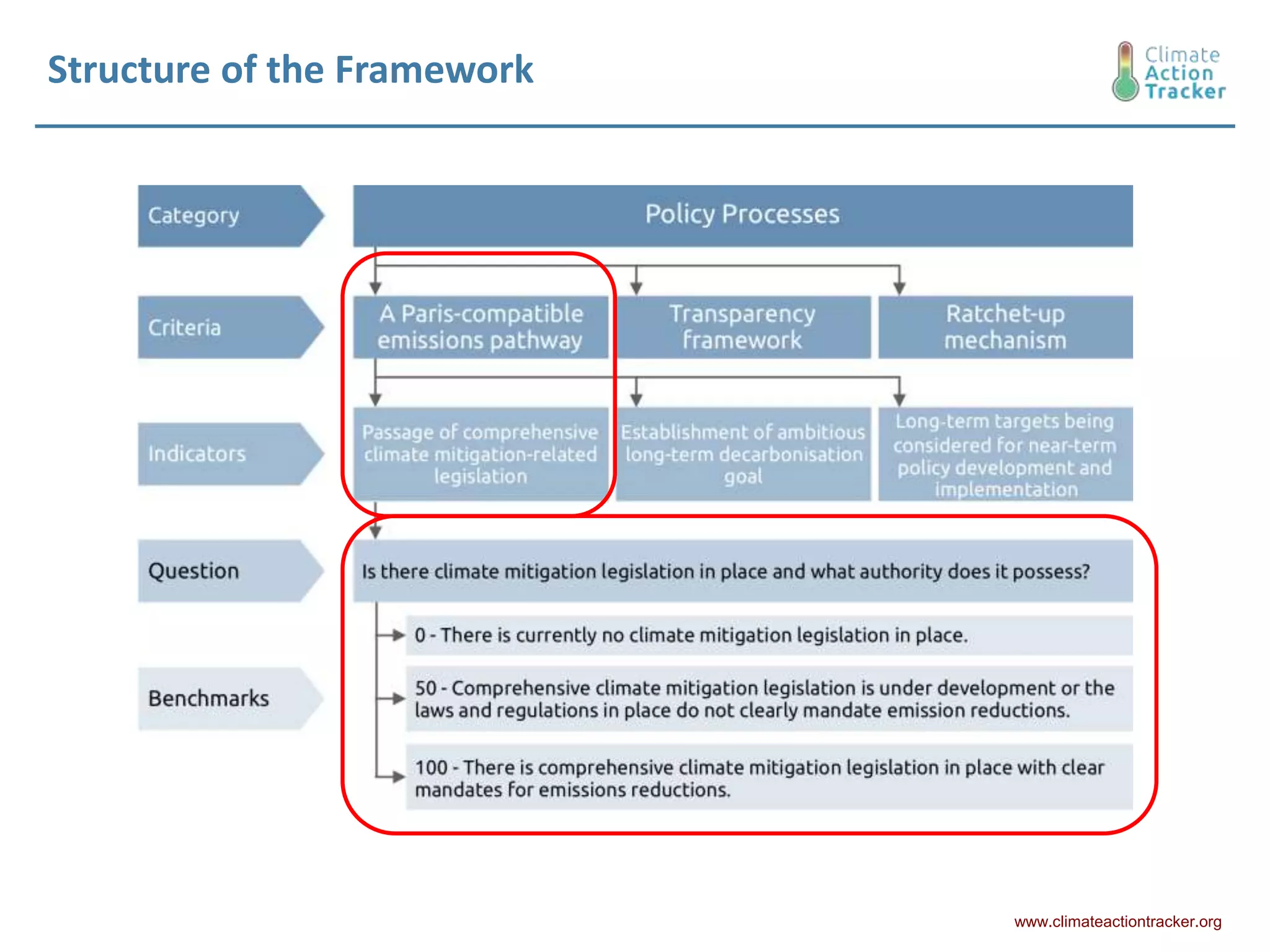 Structure of the Framework

Climate Action Tracker

Category

Policy Processes

Criteria

A Paris-compatible emissions pathway

Transparency framework

Ratchet-up mechanism

Indicators

Passage of comprehensive climate mitigation-related legislation

Establishment of ambitious long-term decarbonisation goal

Long-term targets being considered for near-term policy development and implementation

Question

Is there climate mitigation legislation in place and what authority does it possess?

Benchmarks

0 - There is currently no climate mitigation legislation in place.

50 - Comprehensive climate mitigation legislation is under development or the laws and regulations in place do not clearly mandate emission reductions.

100 - There is comprehensive climate mitigation legislation in place with clear mandates for emissions reductions.

www.climateactiontracker.org